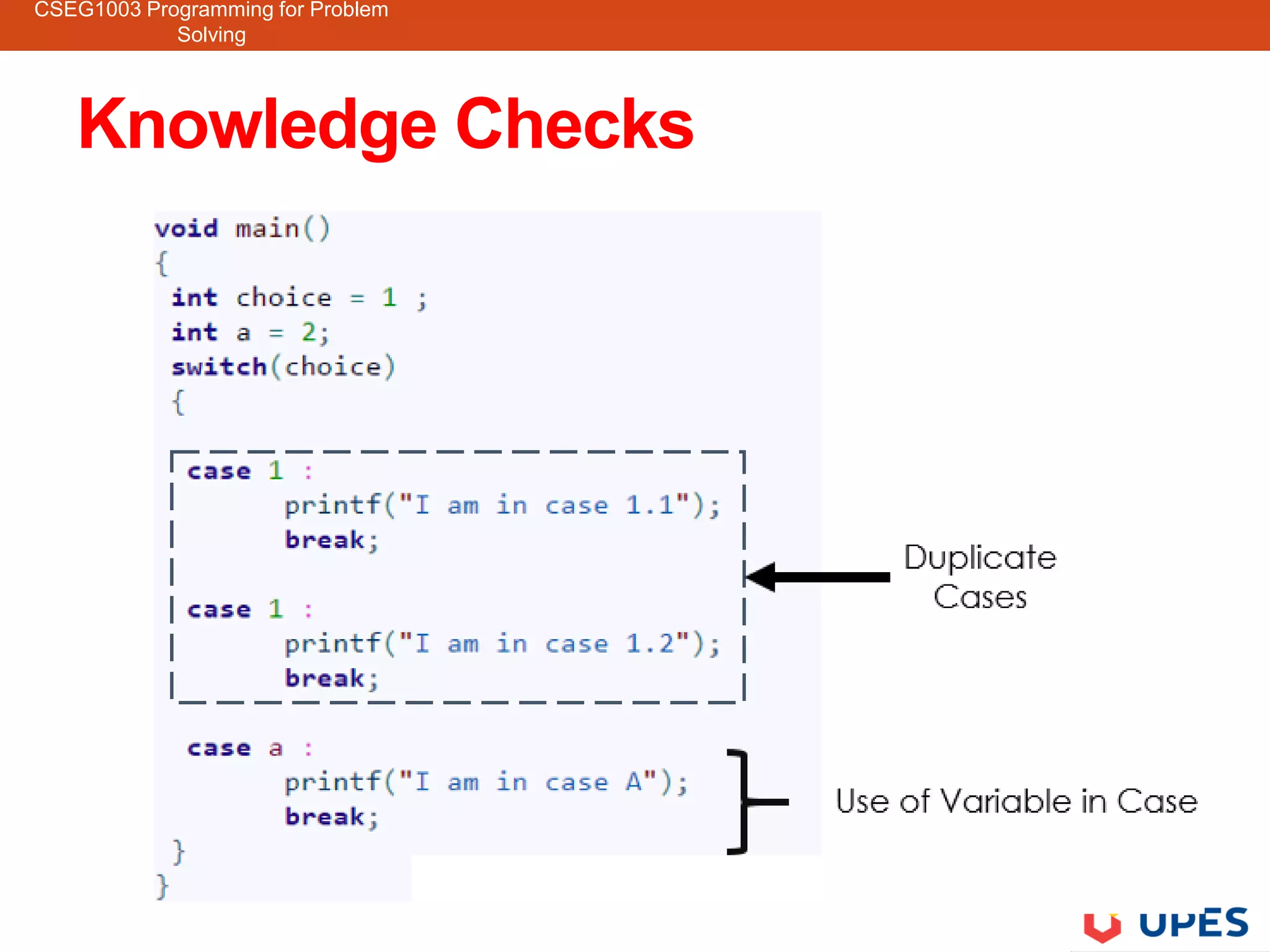 CSEG1003 Programming for Problem Solving

Knowledge Checks

void main()
{
 int choice = 1 ;
 int a = 2;
 switch(choice)
 {

 case 1 :
 printf("I am in case 1.1");
 break;

 case 1 :
 printf("I am in case 1.2");
 break;

 case a :
 printf("I am in case A");
 break;
 }
}

Duplicate Cases

Use of Variable in Case

UPES